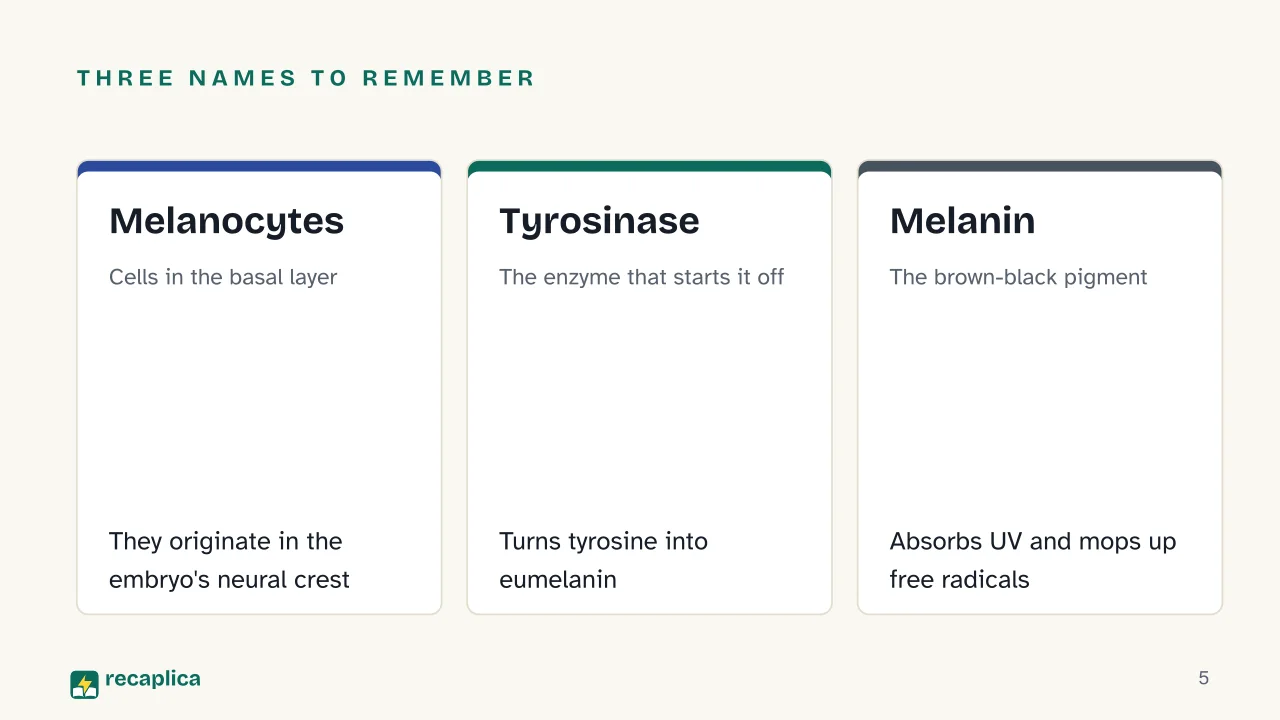 THREE NAMES TO REMEMBER

Melanocytes

Cells in the basal layer

They originate in the embryo's neural crest

Tyrosinase

The enzyme that starts it off

Turns tyrosine into eumelanin

Melanin

The brown-black pigment

Absorbs UV and mops up free radicals

recaplica

5